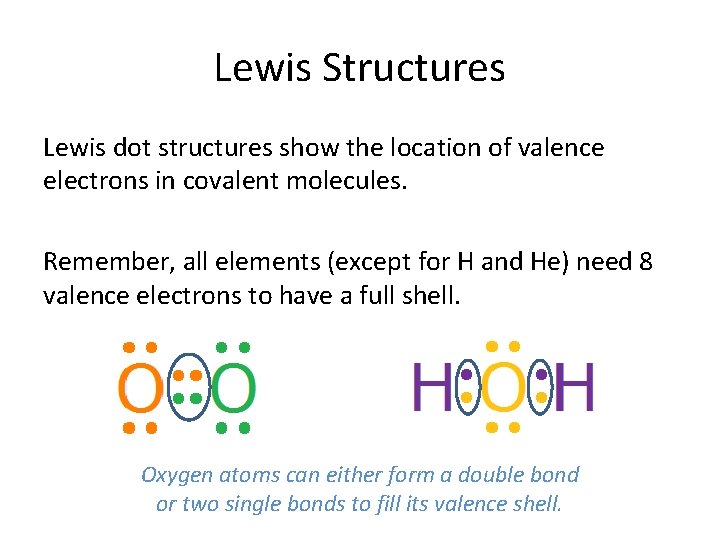 Lewis Structures

Lewis dot structures show the location of valence electrons in covalent molecules.

Remember, all elements (except for H and He) need 8 valence electrons to have a full shell.

O O

H O H

Oxygen atoms can either form a double bond or two single bonds to fill its valence shell.